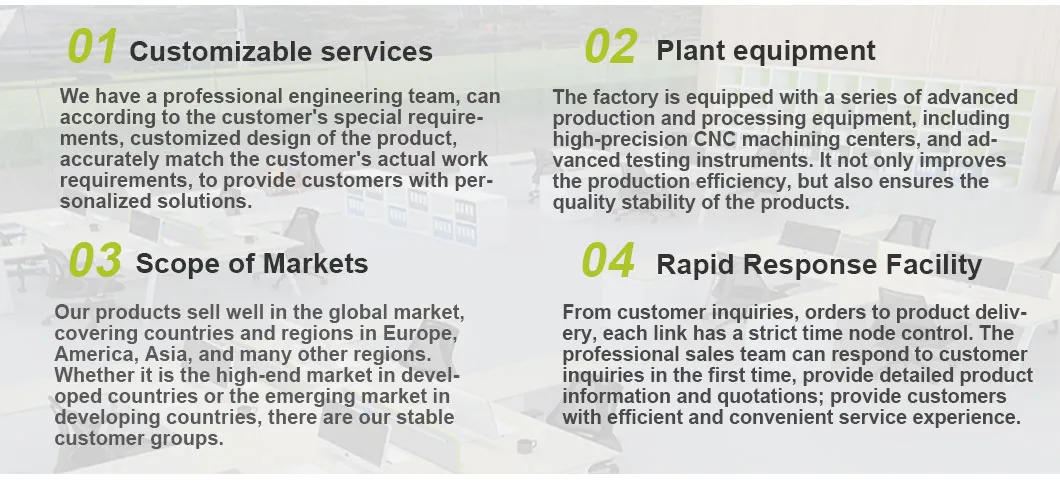 01 Customizable services

We have a professional engineering team, can according to the customer's special requirements, customized design of the product, accurately match the customer's actual work requirements, to provide customers with personalized solutions.

02 Plant equipment

The factory is equipped with a series of advanced production and processing equipment, including high-precision CNC machining centers, and advanced testing instruments. It not only improves the production efficiency, but also ensures the quality stability of the products.

03 Scope of Markets

Our products sell well in the global market, covering countries and regions in Europe, America, Asia, and many other regions. Whether it is the high-end market in developed countries or the emerging market in developing countries, there are our stable customer groups.

04 Rapid Response Facility

From customer inquiries, orders to product delivery, each link has a strict time node control. The professional sales team can respond to customer inquiries in the first time, provide detailed product information and quotations; provide customers with efficient and convenient service experience.